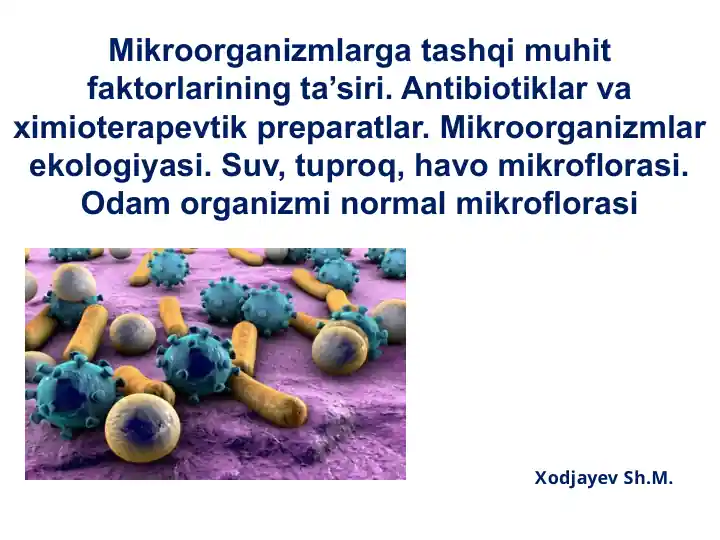 Mikroorganizmlarga tashqi muhit faktorlarining ta’siri. Antibiotiklar va ximioterapevtik preparatlar. Mikroorganizmlar ekologiyasi. Suv, tuproq, havo mikroflorasi. Odam organizmi normal mikroflorasi

Xodjayev Sh.M.